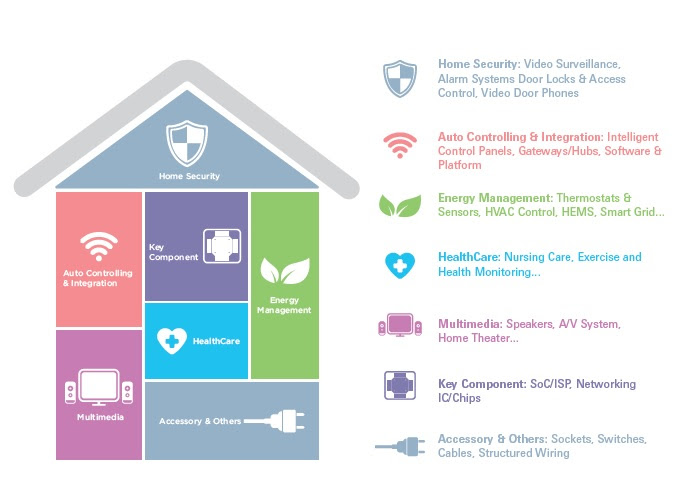 Home Security

Auto Controlling & Integration

Key Component

Energy Management

HealthCare

Multimedia

Accessory & Others

Home Security: Video Surveillance, Alarm Systems Door Locks & Access Control, Video Door Phones

Auto Controlling & Integration: Intelligent Control Panels, Gateways/Hubs, Software & Platform

Energy Management: Thermostats & Sensors, HVAC Control, HEMS, Smart Grid...

HealthCare: Nursing Care, Exercise and Health Monitoring...

Multimedia: Speakers, A/V System, Home Theater...

Key Component: SoC/ISP, Networking IC/Chips

Accessory & Others: Sockets, Switches, Cables, Structured Wiring